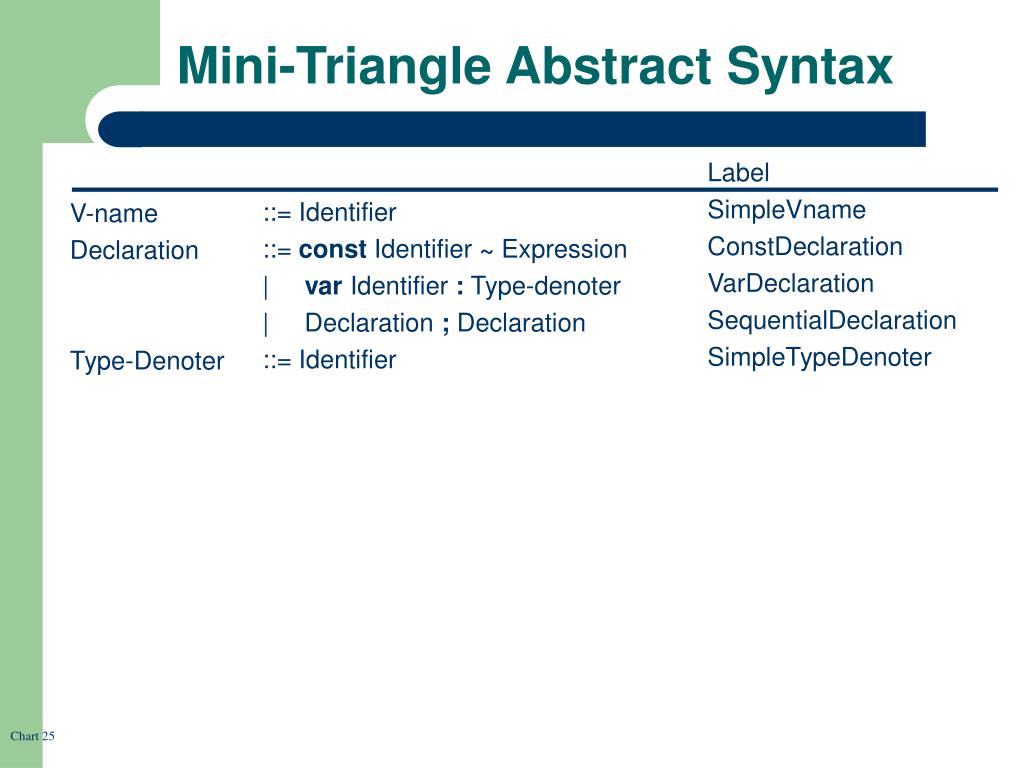 Mini-Triangle Abstract Syntax

| | | Label |
|---|---|---|
| V-name | ::= Identifier | SimpleVname |
| Declaration | ::= **const** Identifier ~ Expression | ConstDeclaration |
| | \| **var** Identifier **:** Type-denoter | VarDeclaration |
| | \| Declaration **;** Declaration | SequentialDeclaration |
| Type-Denoter | ::= Identifier | SimpleTypeDenoter |

Chart 25